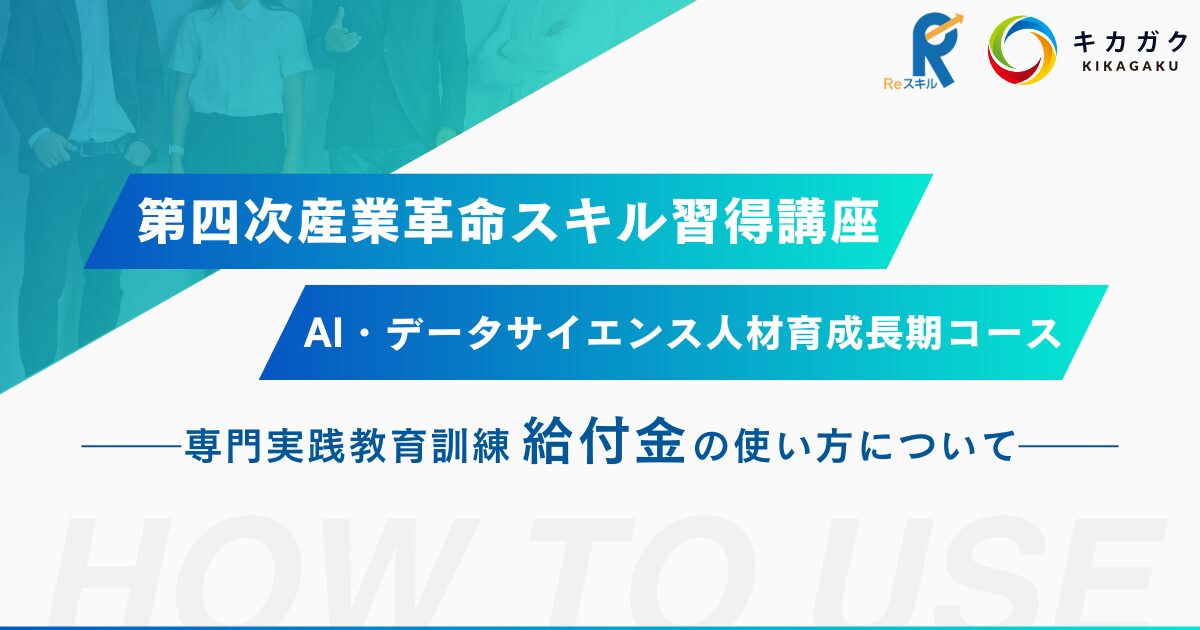 Reスキル

キカガク
KIKAGAKU

第四次産業革命スキル習得講座

AI・データサイエンス人材育成長期コース

専門実践教育訓練 給付金の使い方について

HOW TO USE